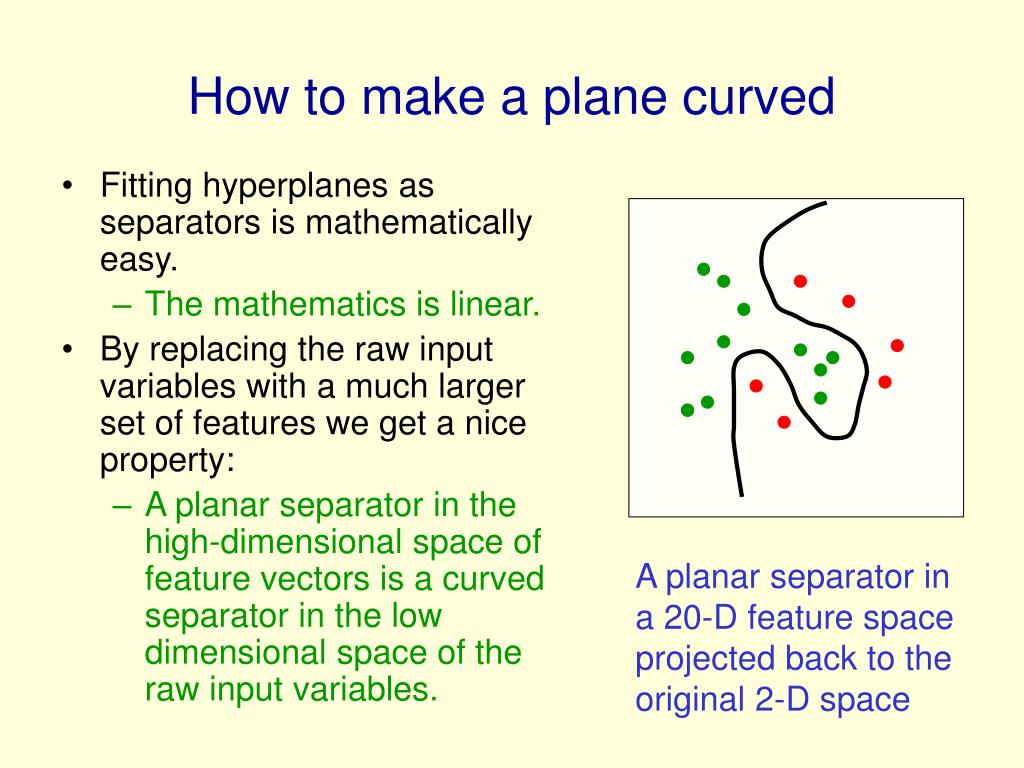 How to make a plane curved

• Fitting hyperplanes as separators is mathematically easy.
– The mathematics is linear.
• By replacing the raw input variables with a much larger set of features we get a nice property:
– A planar separator in the high-dimensional space of feature vectors is a curved separator in the low dimensional space of the raw input variables.

A planar separator in a 20-D feature space projected back to the original 2-D space